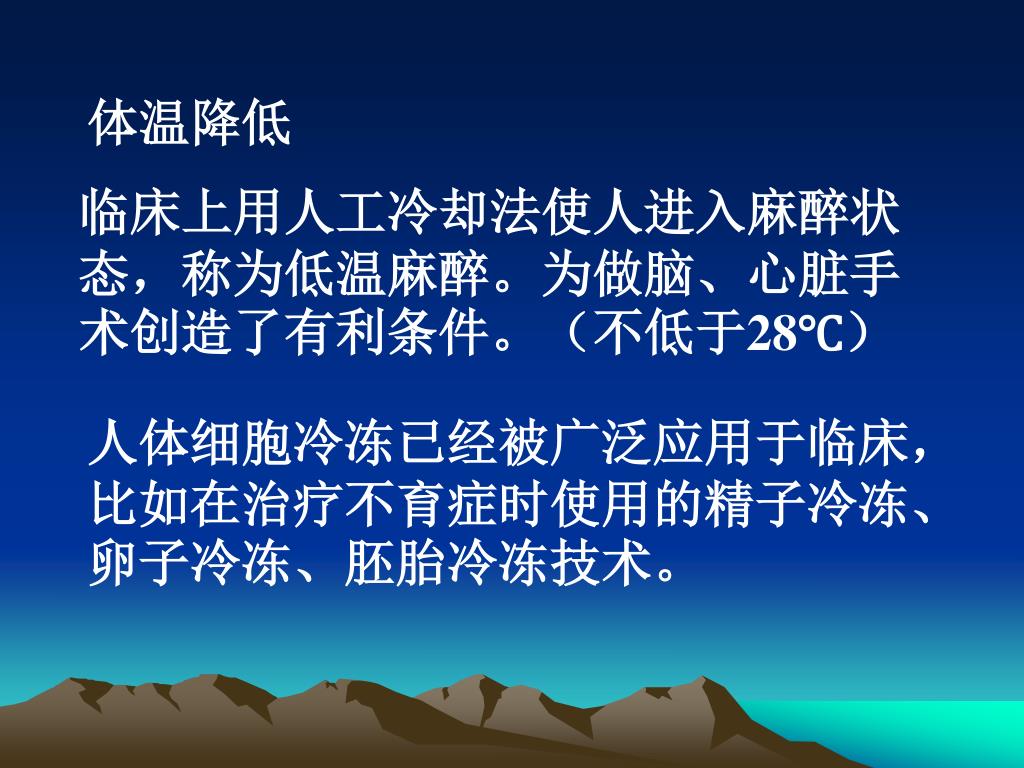 体温降低

临床上用人工冷却法使人进入麻醉状态，称为低温麻醉。为做脑、心脏手术创造了有利条件。（不低于28℃）

人体细胞冷冻已经被广泛应用于临床，比如在治疗不育症时使用的精子冷冻、卵子冷冻、胚胎冷冻技术。